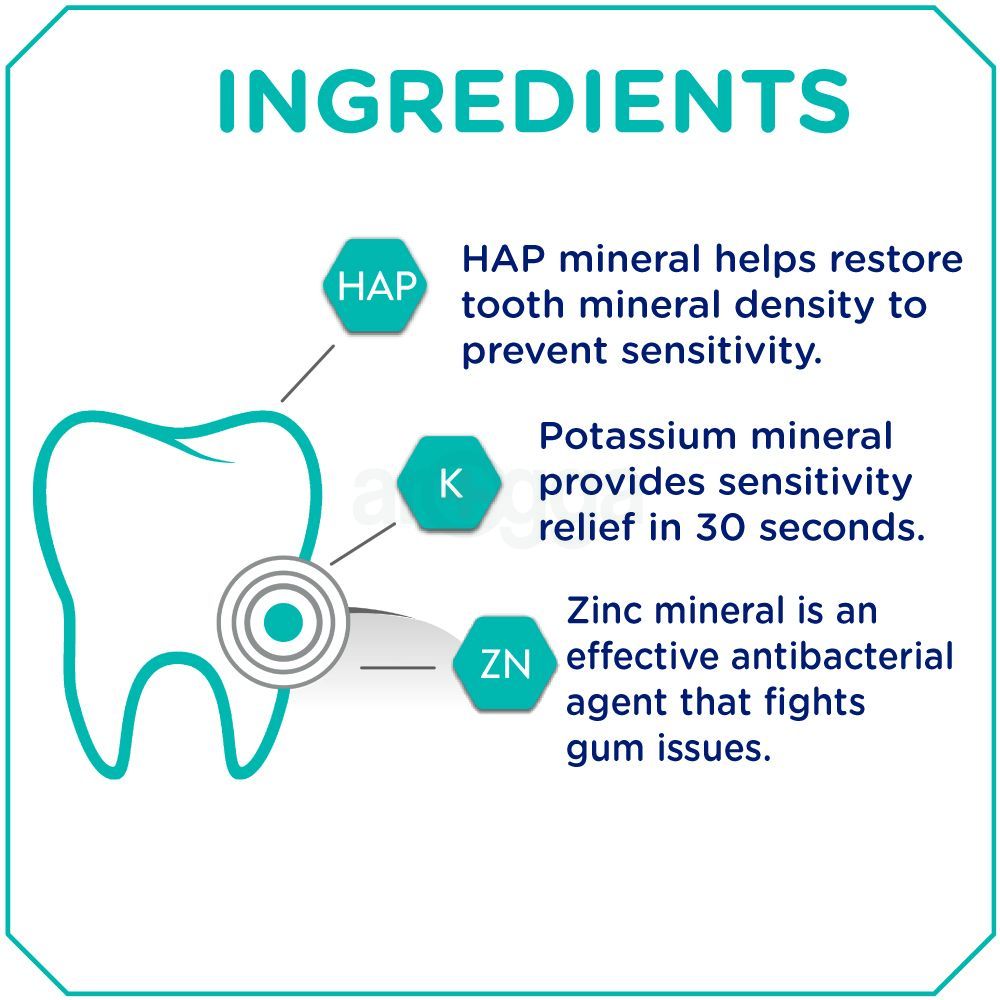 INGREDIENTS

HAP

HAP mineral helps restore tooth mineral density to prevent sensitivity.

K

Potassium mineral provides sensitivity relief in 30 seconds.

ZN

Zinc mineral is an effective antibacterial agent that fights gum issues.